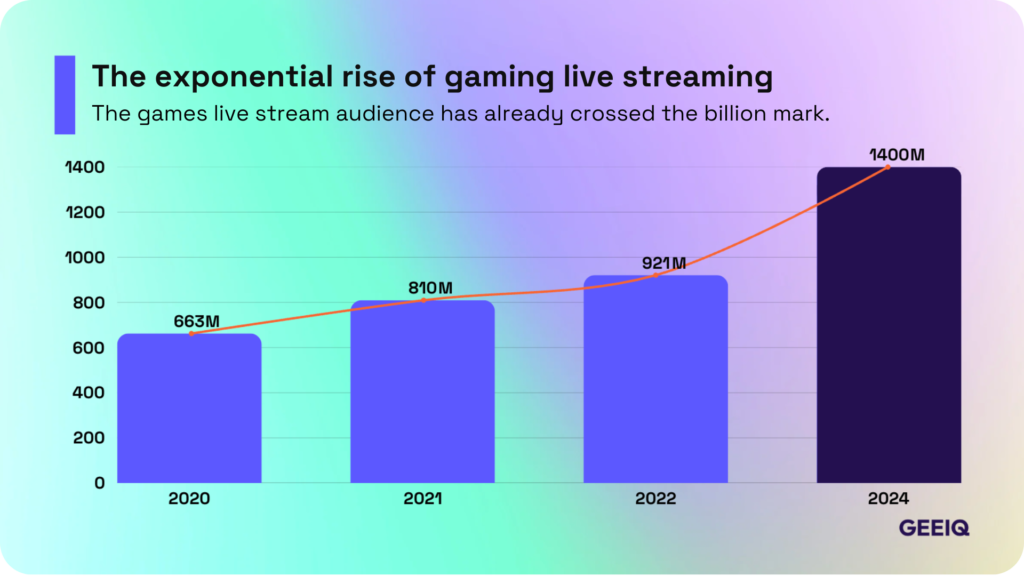 The exponential rise of gaming live streaming

The games live stream audience has already crossed the billion mark.

1400
1200
1000
800
600
400
200
0

663M
810M
921M
1400M

2020
2021
2022
2024

GEEIQ